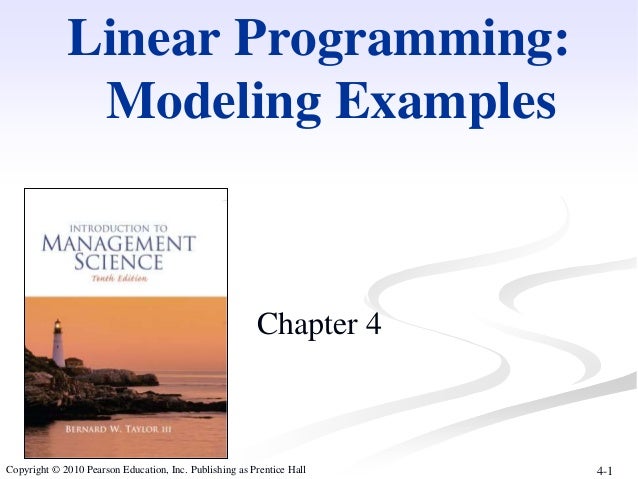 Linear Programming: Modeling Examples

INTRODUCTION TO
MANAGEMENT
SCIENCE
Tenth Edition

BERNARD W. TAYLOR III

Chapter 4

Copyright © 2010 Pearson Education, Inc. Publishing as Prentice Hall

4-1